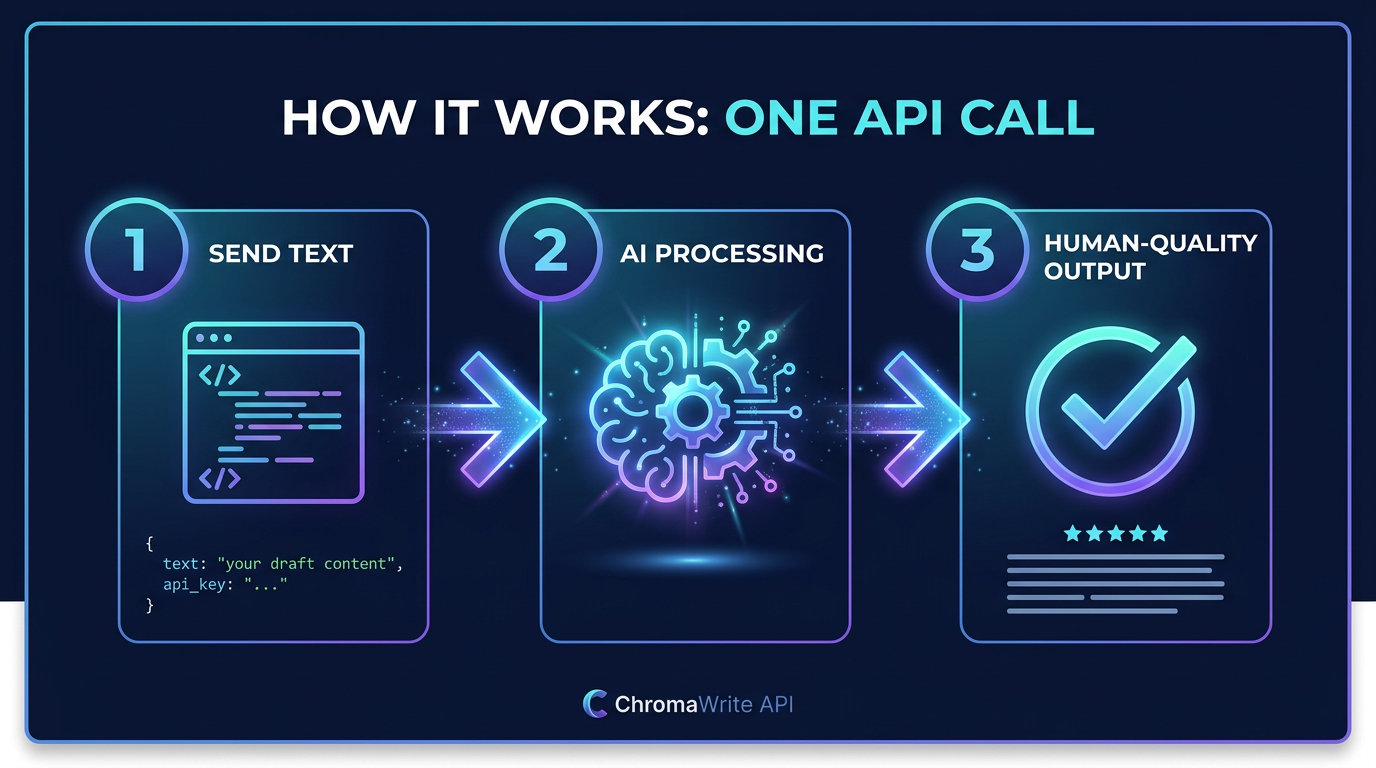 HOW IT WORKS: ONE API CALL

1 SEND TEXT

</>

</>

{
text: "your draft content",
api_key: "..."
}

2 AI PROCESSING

3 HUMAN-QUALITY OUTPUT

ChromaWrite API